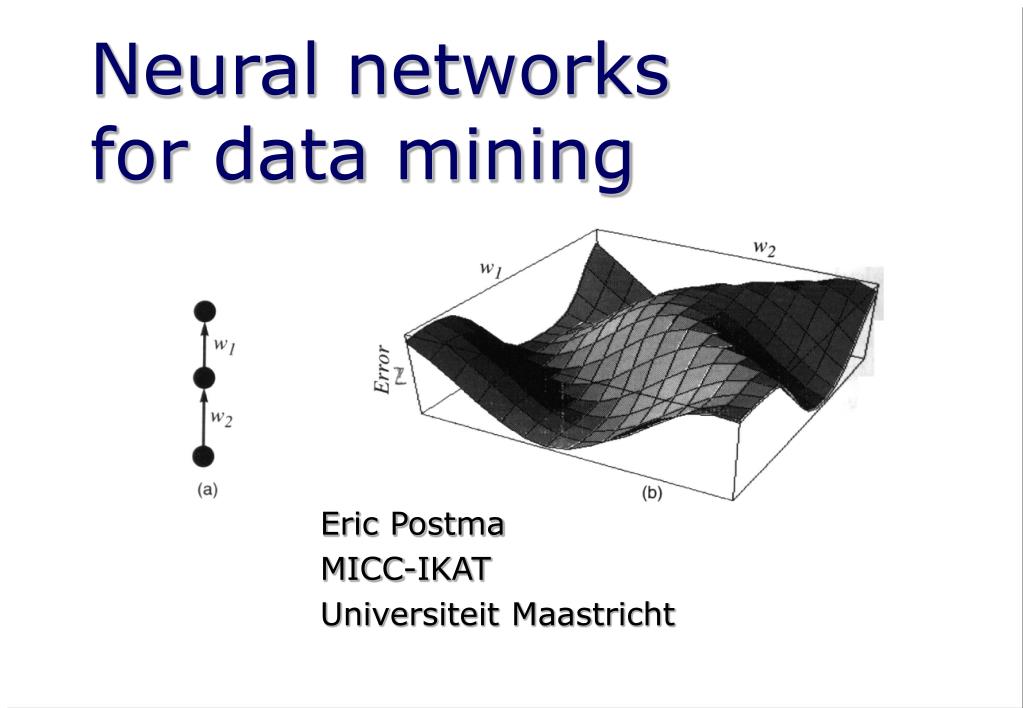 Neural networks for data mining

$w_1$

$w_2$

(a)

$w_1$

$w_2$

Error

(b)

Eric Postma
MICC-IKAT
Universiteit Maastricht